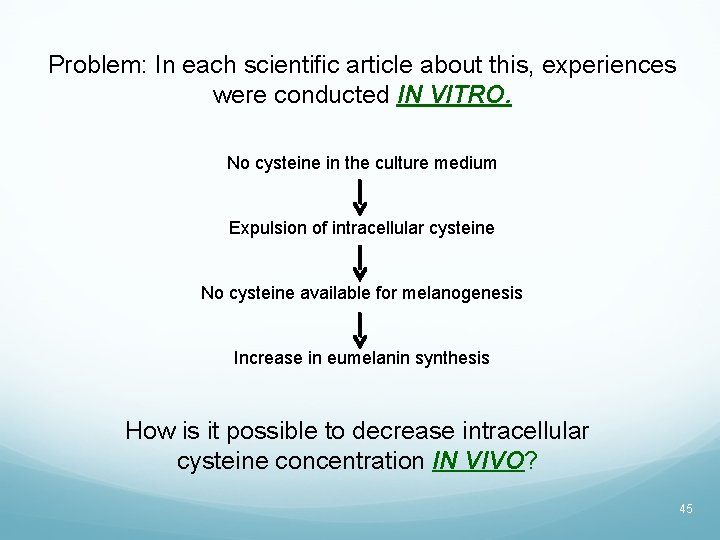 Problem: In each scientific article about this, experiences were conducted IN VITRO.

No cysteine in the culture medium

Expulsion of intracellular cysteine

No cysteine available for melanogenesis

Increase in eumelanin synthesis

How is it possible to decrease intracellular cysteine concentration IN VIVO?

45